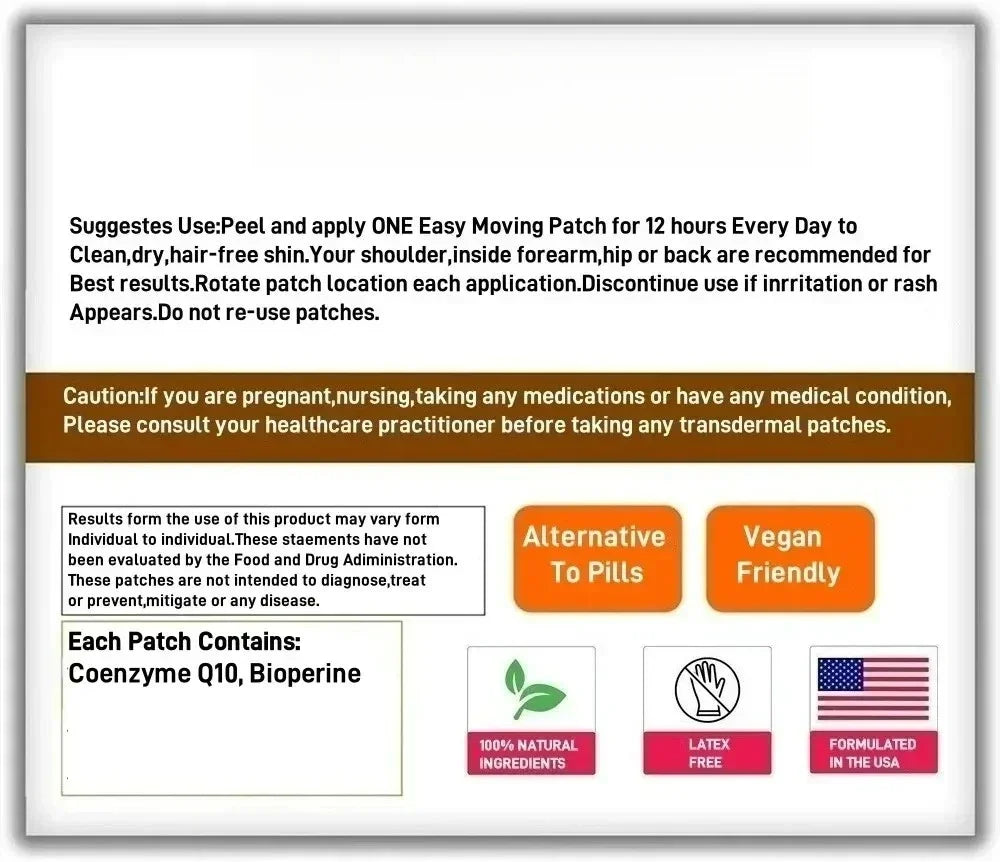 Suggestes Use:Peel and apply ONE Easy Moving Patch for 12 hours Every Day to Clean,dry,hair-free shin.Your shoulder,inside forearm,hip or back are recommended for Best results.Rotate patch location each application.Discontinue use if inrritation or rash Appears.Do not re-use patches.

Caution:If you are pregnant,nursing,taking any medications or have any medical condition, Please consult your healthcare practitioner before taking any transdermal patches.

Results form the use of this product may vary form Individual to individual.These staements have not been evaluated by the Food and Drug Adiministration. These patches are not intended to diagnose,treat or prevent,mitigate or any disease.

Alternative To Pills

Vegan Friendly

Each Patch Contains:
Coenzyme Q10, Bioperine

100% NATURAL INGREDIENTS

LATEX FREE

FORMULATED IN THE USA